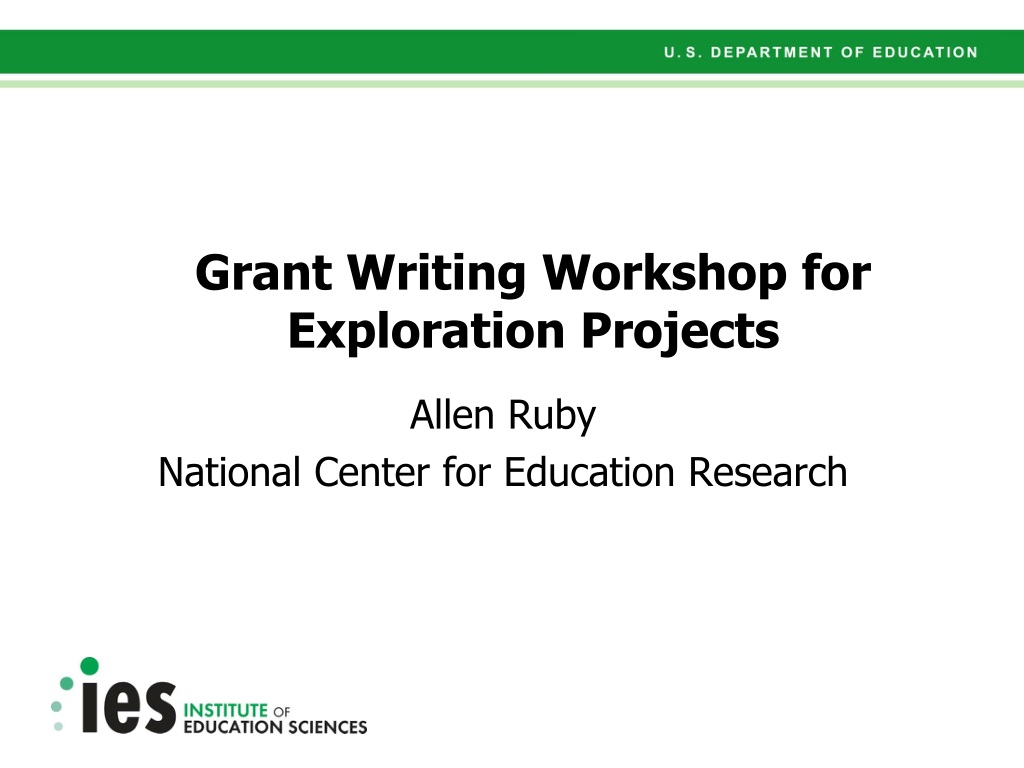 U.S. DEPARTMENT OF EDUCATION

Grant Writing Workshop for Exploration Projects

Allen Ruby

National Center for Education Research

ies INSTITUTE OF EDUCATION SCIENCES